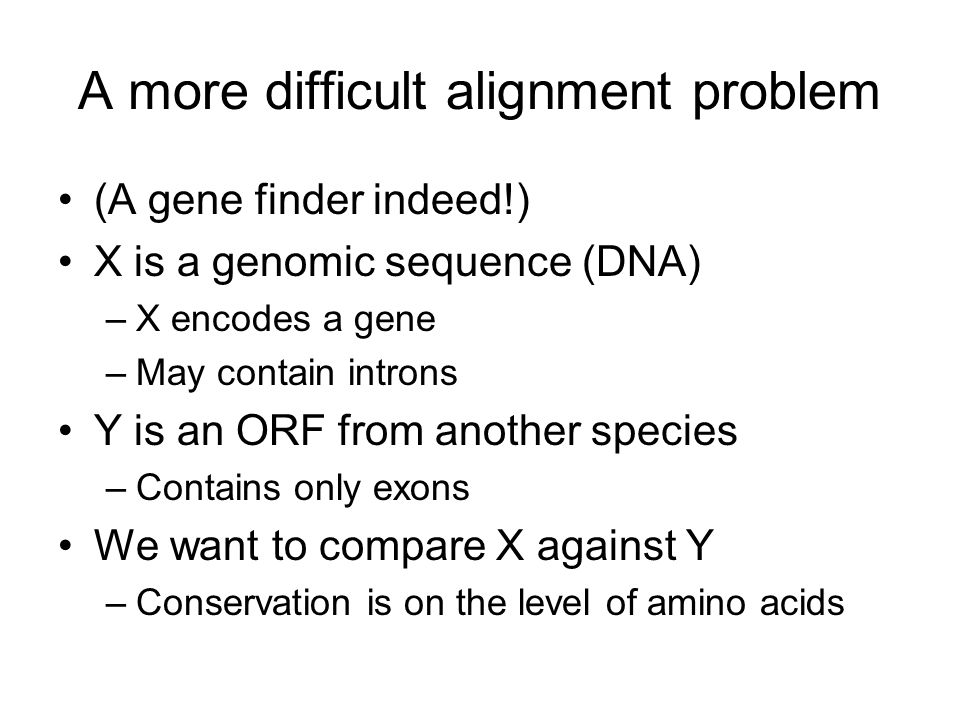 A more difficult alignment problem

• (A gene finder indeed!)
• X is a genomic sequence (DNA)
– X encodes a gene
– May contain introns
• Y is an ORF from another species
– Contains only exons
• We want to compare X against Y
– Conservation is on the level of amino acids